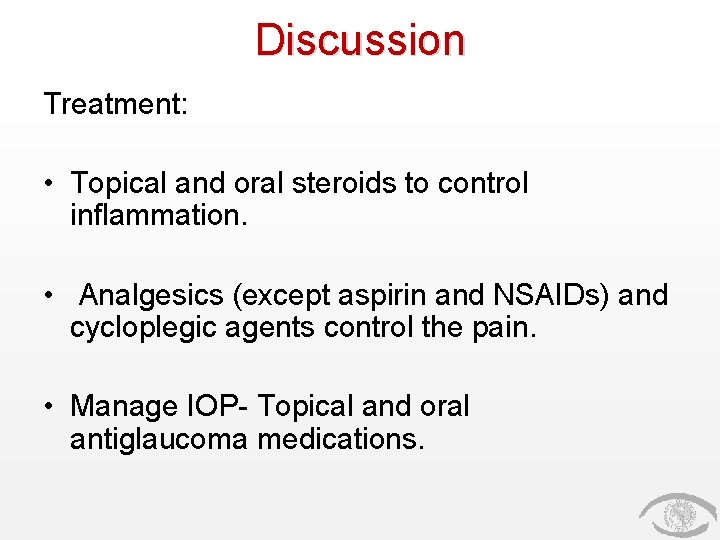 Discussion

Treatment:

• Topical and oral steroids to control inflammation.

• Analgesics (except aspirin and NSAIDs) and cycloplegic agents control the pain.

• Manage IOP- Topical and oral antiglaucoma medications.